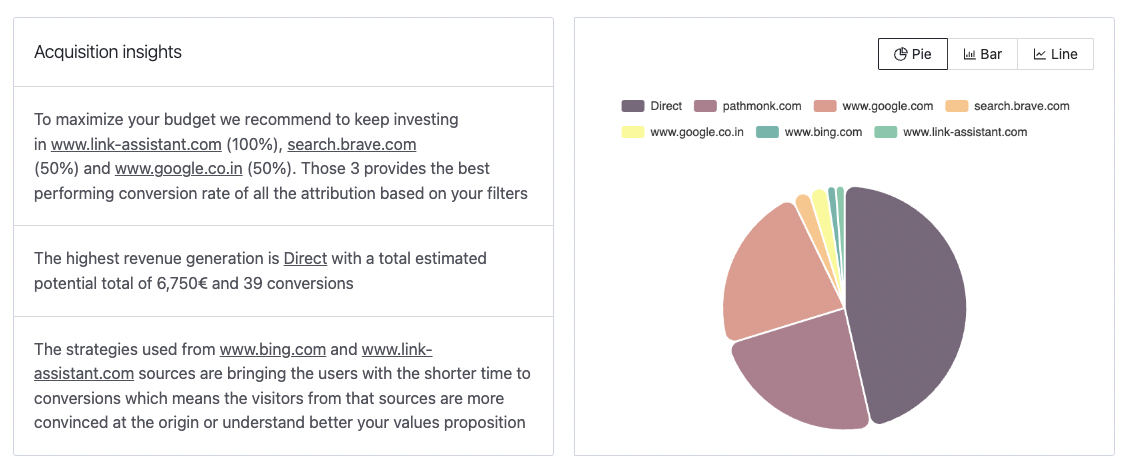 Acquisition insights

To maximize your budget we recommend to keep investing in www.link-assistant.com (100%), search.brave.com (50%) and www.google.co.in (50%). Those 3 provides the best performing conversion rate of all the attribution based on your filters

The highest revenue generation is Direct with a total estimated potential total of 6,750€ and 39 conversions

The strategies used from www.bing.com and www.link-assistant.com sources are bringing the users with the shorter time to conversions which means the visitors from that sources are more convinced at the origin or understand better your values proposition

Pie
Bar
Line

Direct
pathmonk.com
www.google.com
search.brave.com
www.google.co.in
www.bing.com
www.link-assistant.com